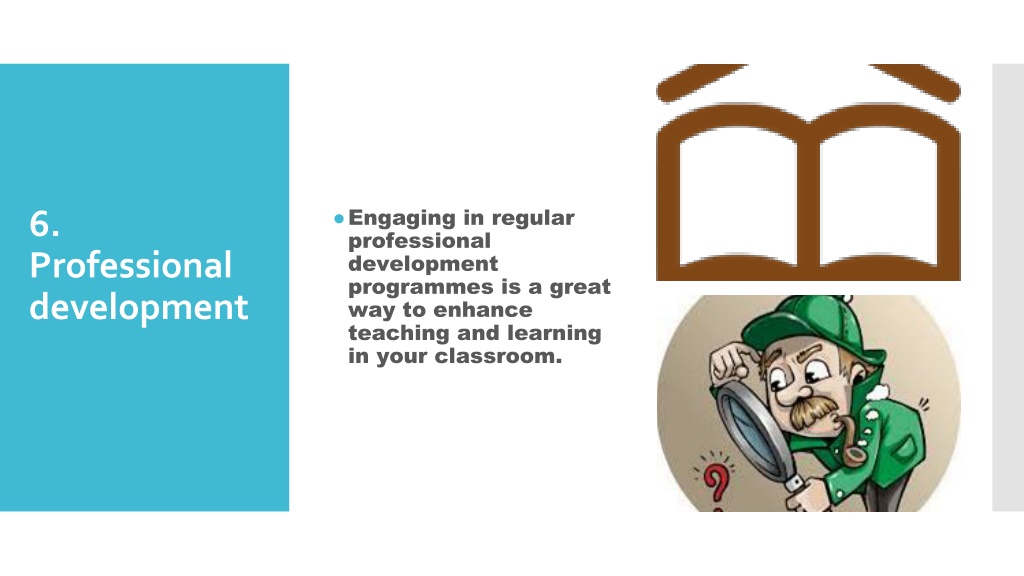 6. Professional development

● Engaging in regular professional development programmes is a great way to enhance teaching and learning in your classroom.

?